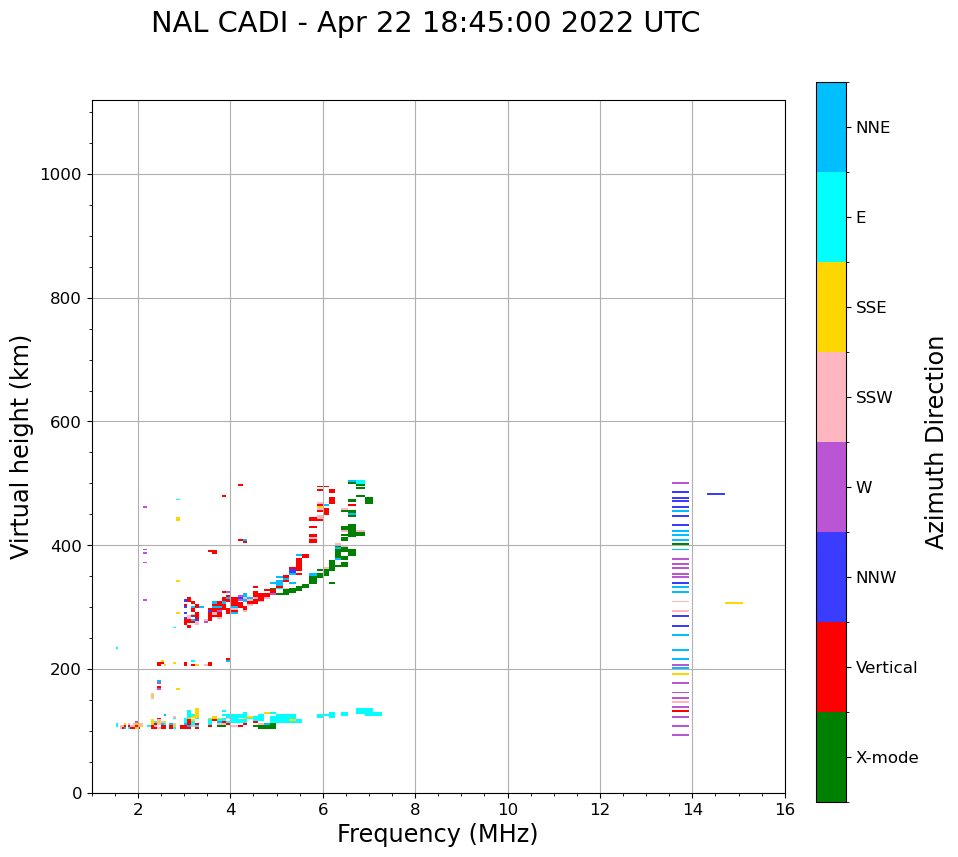 NAL CADI - Apr 22 18:45:00 2022 UTC

Virtual height (km)

1000
800
600
400
200
0

2
4
6
8
10
12
14
16

Frequency (MHz)

NNE
E
SSE
SSW
W
NNW
Vertical
X-mode

Azimuth Direction